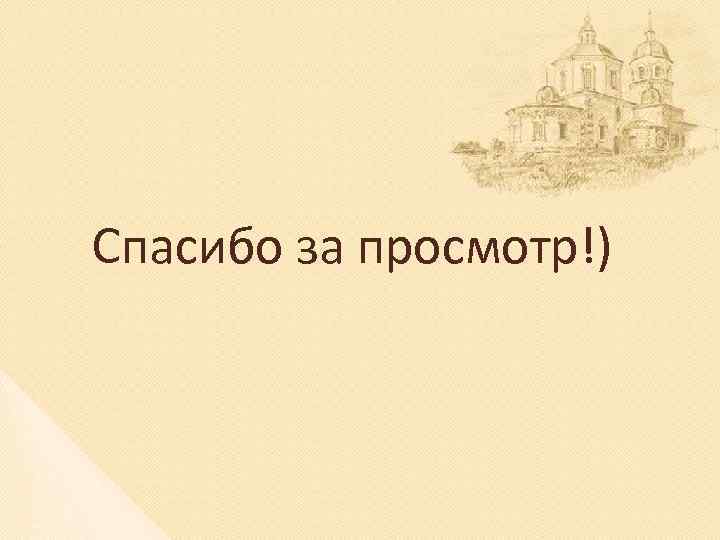 Спасибо за просмотр!)